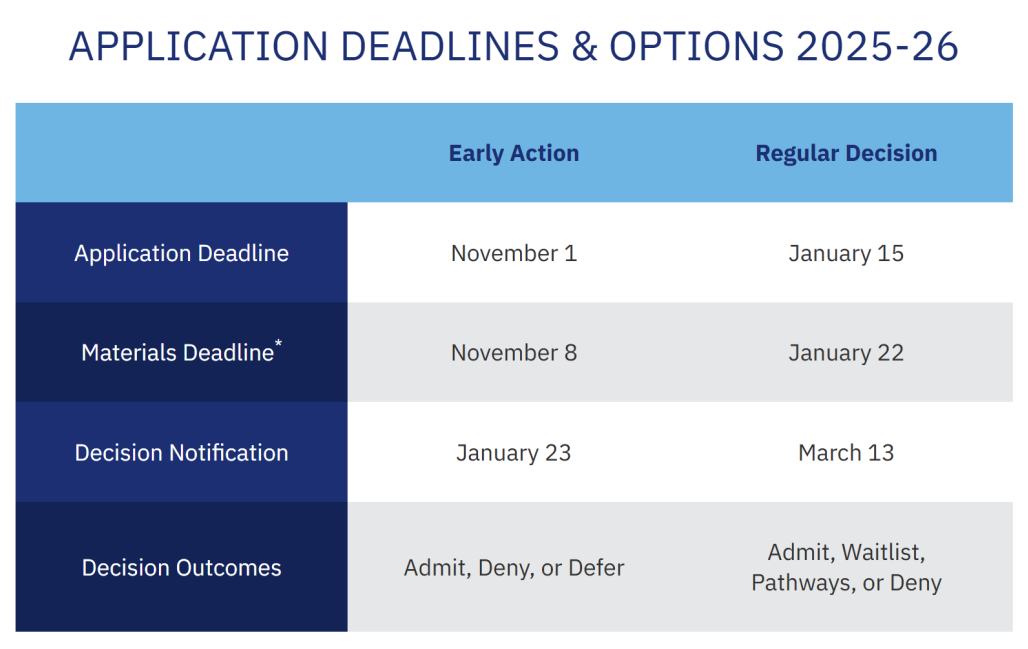 APPLICATION DEADLINES & OPTIONS 2025-26

| | Early Action | Regular Decision |
|---|---|---|
| Application Deadline | November 1 | January 15 |
| Materials Deadline* | November 8 | January 22 |
| Decision Notification | January 23 | March 13 |
| Decision Outcomes | Admit, Deny, or Defer | Admit, Waitlist, Pathways, or Deny |